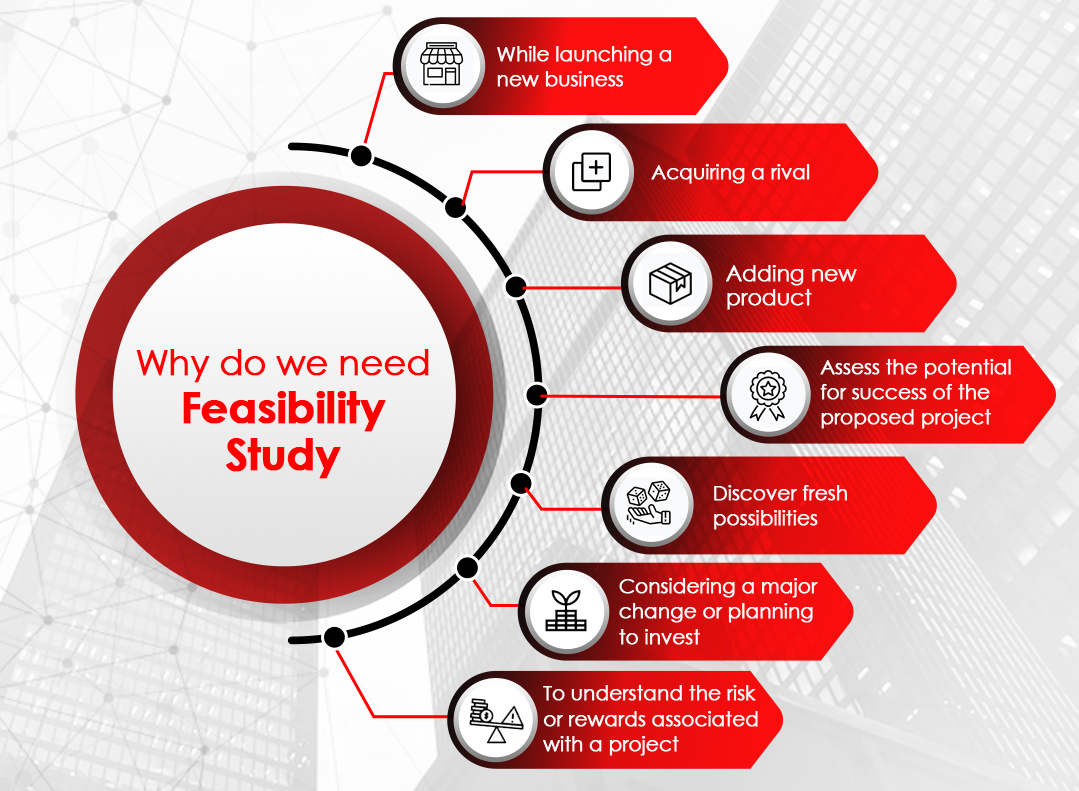 Why do we need
Feasibility Study

While launching a new business

Acquiring a rival

Adding new product

Assess the potential for success of the proposed project

Discover fresh possibilities

Considering a major change or planning to invest

To understand the risk or rewards associated with a project